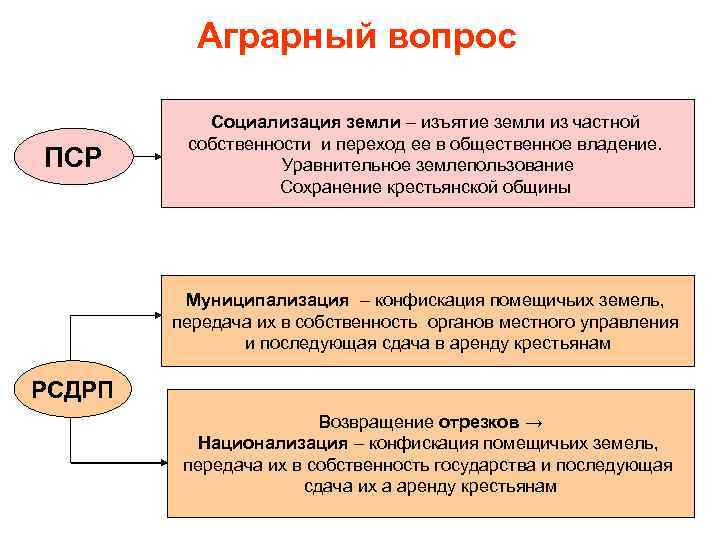 Аграрный вопрос

ПСР

Социализация земли – изъятие земли из частной собственности и переход ее в общественное владение.
Уравнительное землепользование
Сохранение крестьянской общины

РСДРП

Муниципализация – конфискация помещичьих земель, передача их в собственность органов местного управления и последующая сдача в аренду крестьянам

Возвращение отрезков →
Национализация – конфискация помещичьих земель, передача их в собственность государства и последующая сдача их а аренду крестьянам